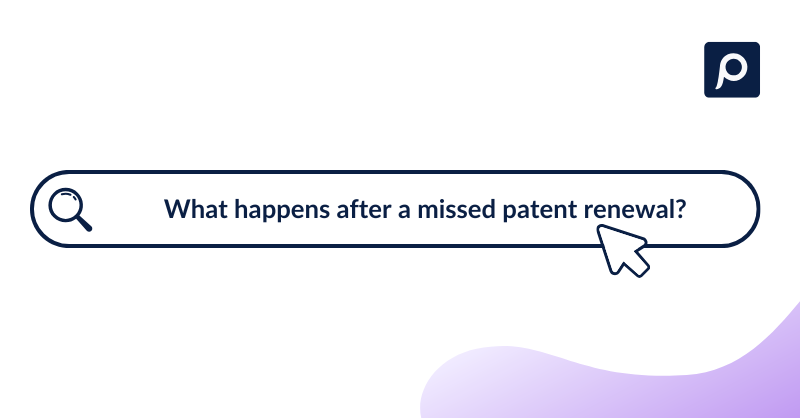 What happens after a missed patent renewal?